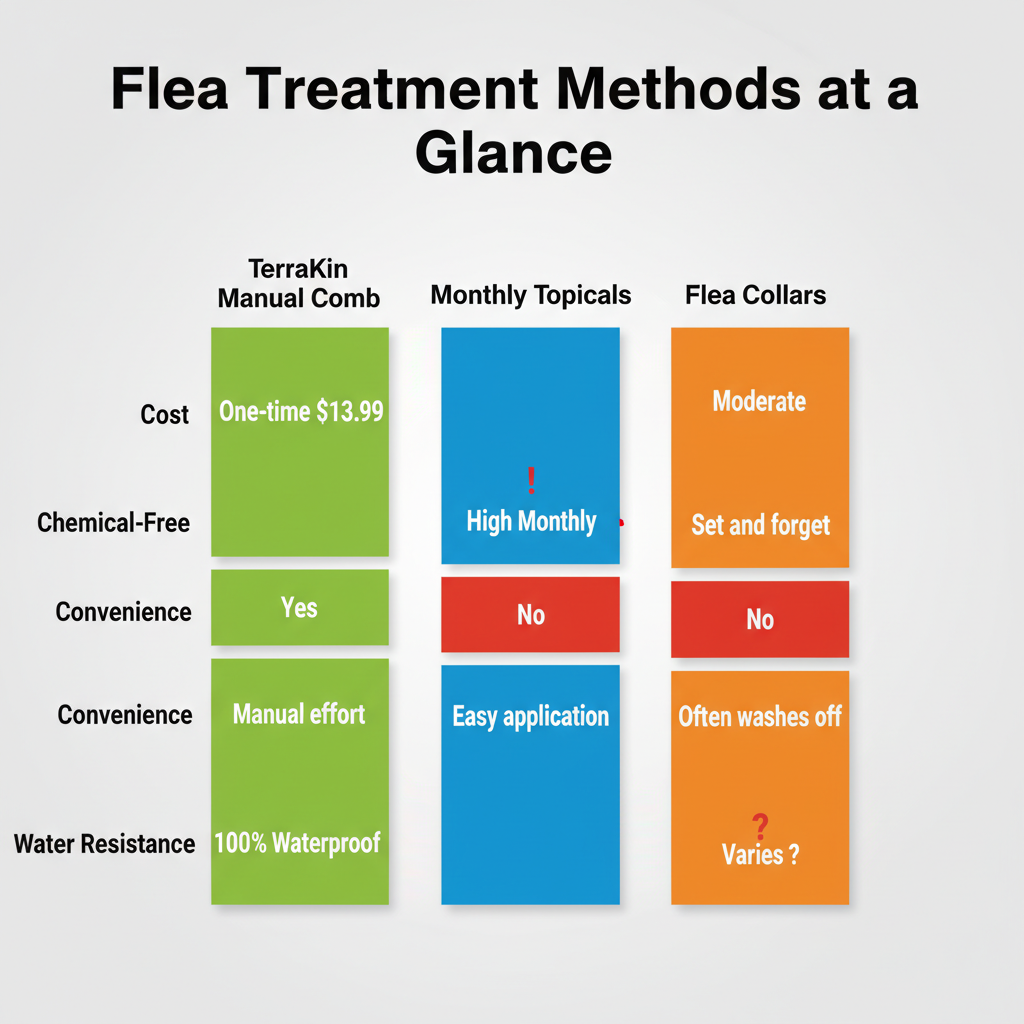 Flea Treatment Methods at a Glance

| | TerraKin Manual Comb | Monthly Topicals | Flea Collars |
|---|---|---|---|
| Cost | One-time $13.99 | | Moderate |
| Chemical-Free | | ! High Monthly | Set and forget |
| Convenience | Yes | No | No |
| Convenience | Manual effort | Easy application | Often washes off |
| Water Resistance | 100% Waterproof | | ? Varies ? |